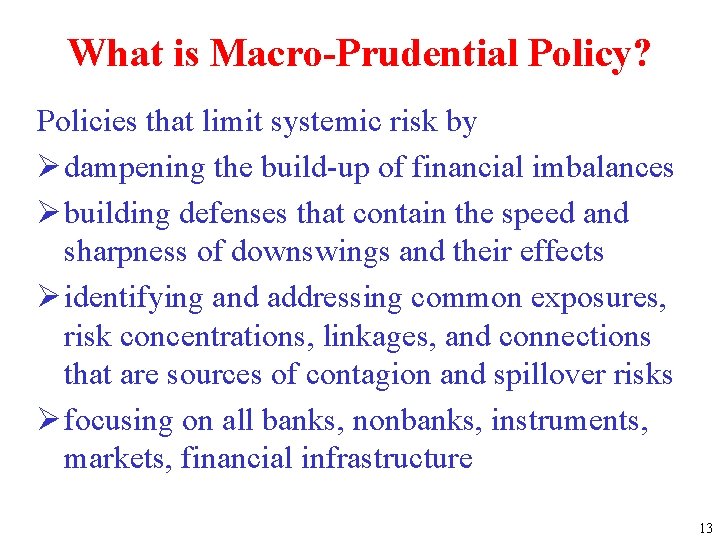 What is Macro-Prudential Policy?

Policies that limit systemic risk by

➢ dampening the build-up of financial imbalances

➢ building defenses that contain the speed and sharpness of downswings and their effects

➢ identifying and addressing common exposures, risk concentrations, linkages, and connections that are sources of contagion and spillover risks

➢ focusing on all banks, nonbanks, instruments, markets, financial infrastructure

13